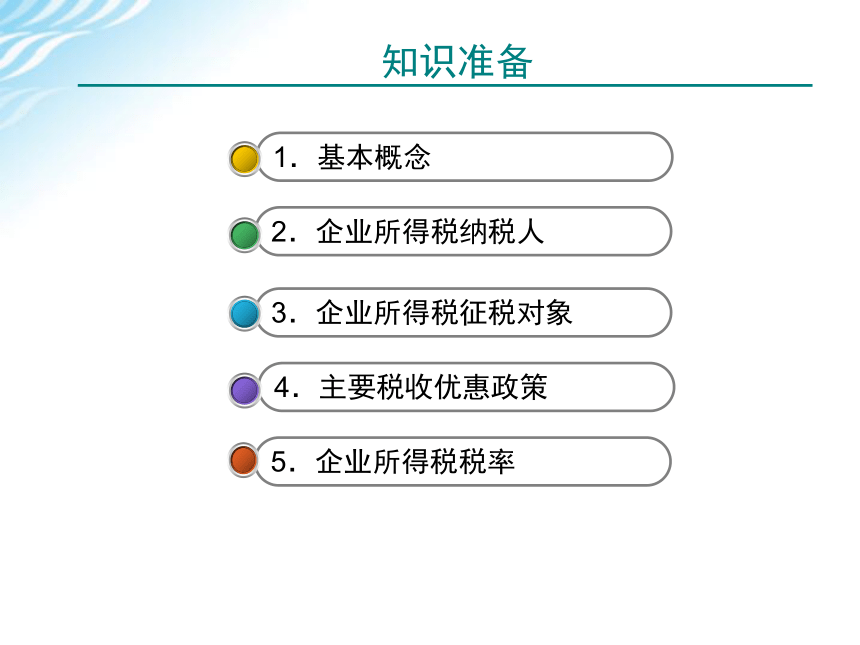 知识准备

1．基本概念

2．企业所得税纳税人

3．企业所得税征税对象

4．主要税收优惠政策

5．企业所得税税率